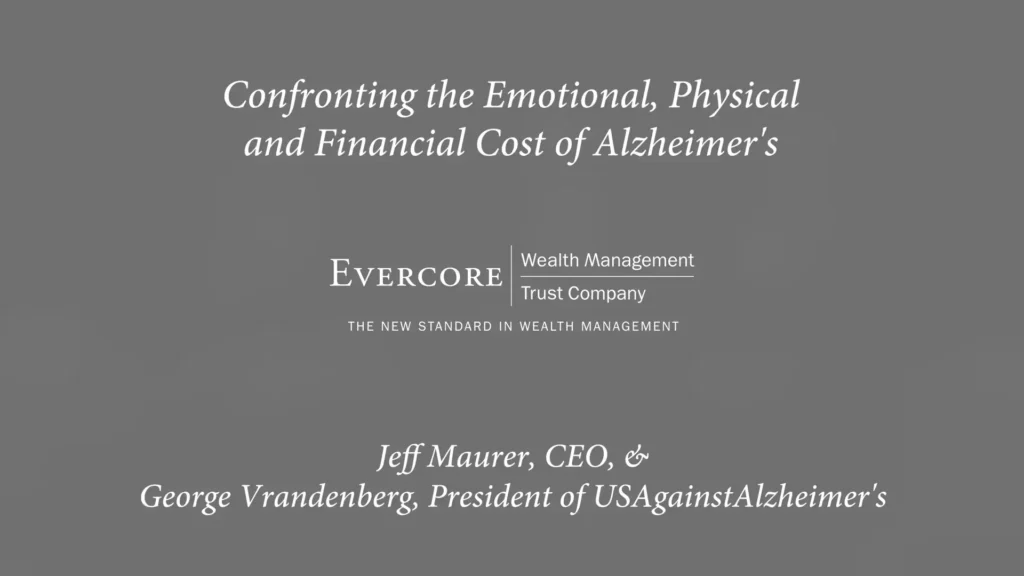 Confronting the Emotional, Physical and Financial Cost of Alzheimer's

EVERCORE

Wealth Management

Trust Company

THE NEW STANDARD IN WEALTH MANAGEMENT

Jeff Maurer, CEO, &
George Vrandenberg, President of USAgainstAlzheimer's